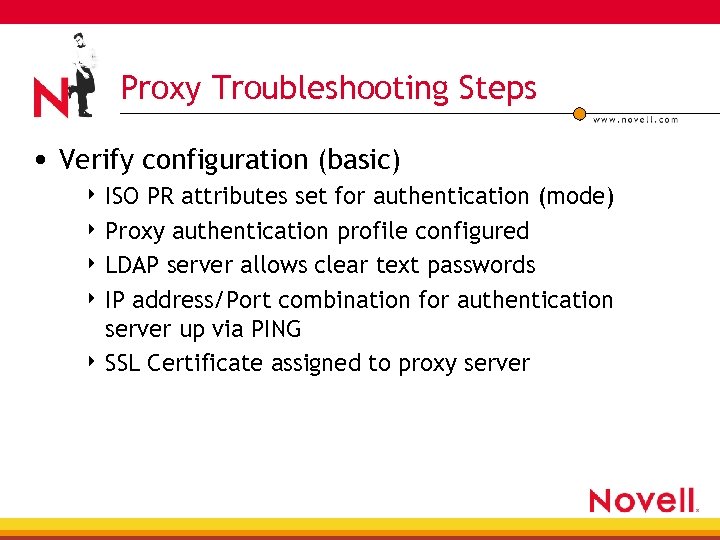 N

Proxy Troubleshooting Steps

www.novell.com

• Verify configuration (basic)

‣ ISO PR attributes set for authentication (mode)

‣ Proxy authentication profile configured

‣ LDAP server allows clear text passwords

‣ IP address/Port combination for authentication server up via PING

‣ SSL Certificate assigned to proxy server

Novell.